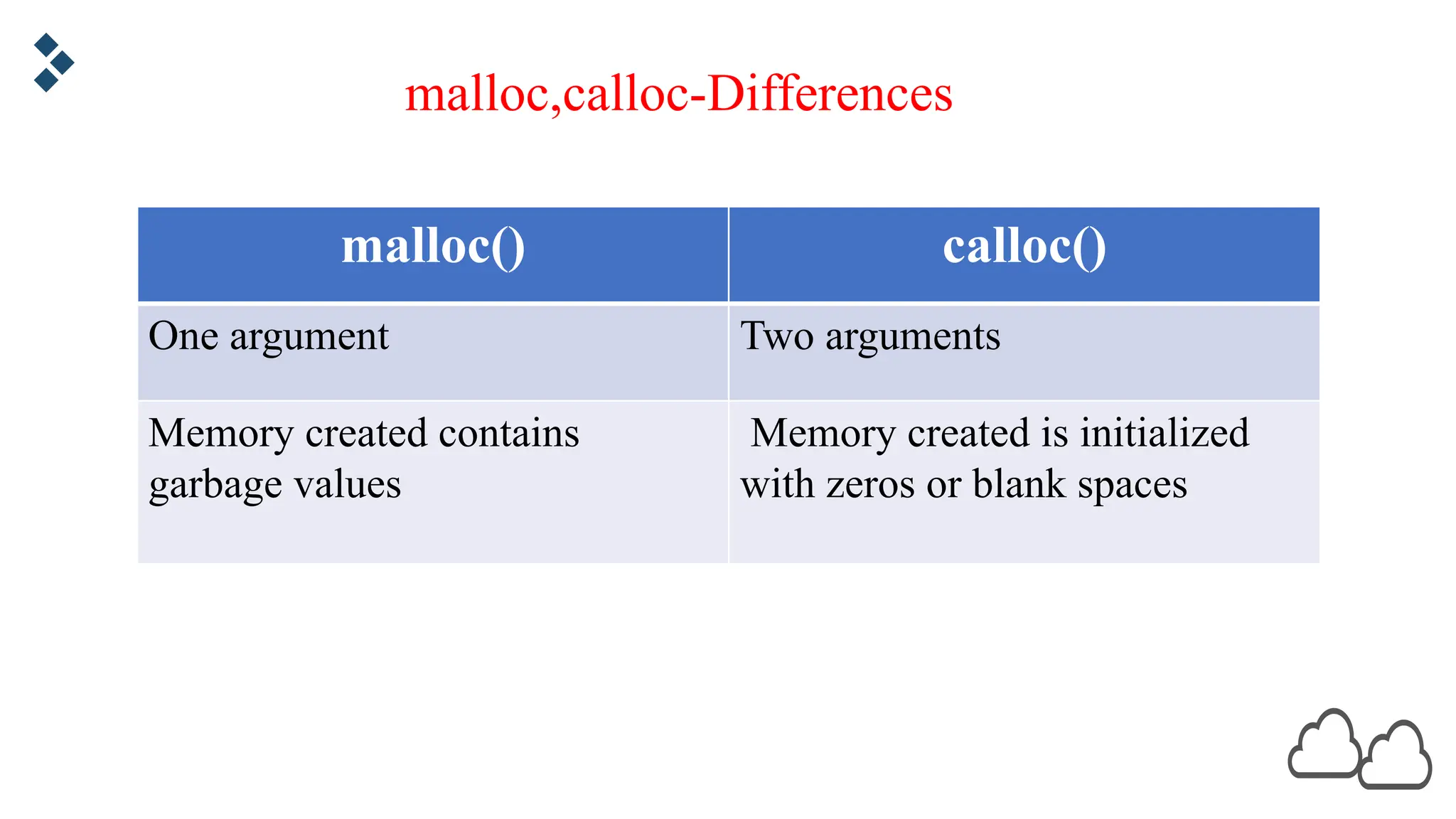 malloc,calloc-Differences

| malloc() | calloc() |
|---|---|
| One argument | Two arguments |
| Memory created contains garbage values | Memory created is initialized with zeros or blank spaces |